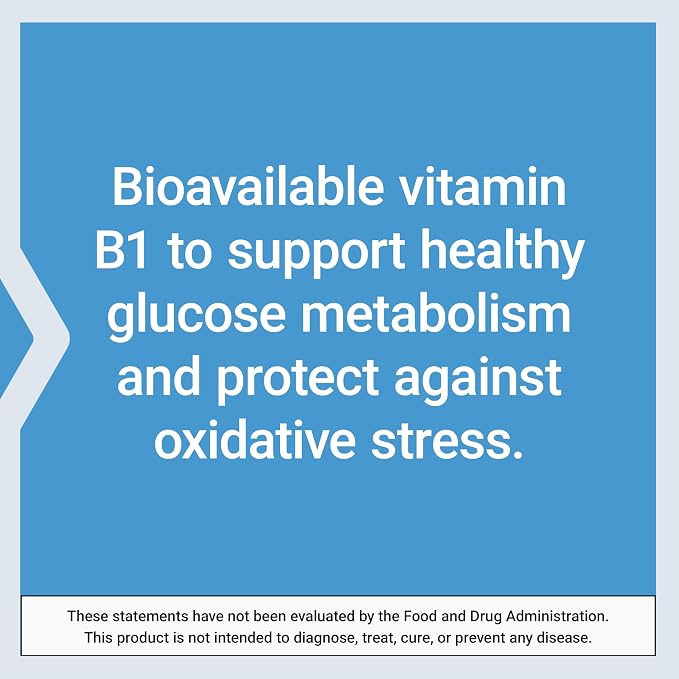 Bioavailable vitamin B1 to support healthy glucose metabolism and protect against oxidative stress.

These statements have not been evaluated by the Food and Drug Administration. This product is not intended to diagnose, treat, cure, or prevent any disease.